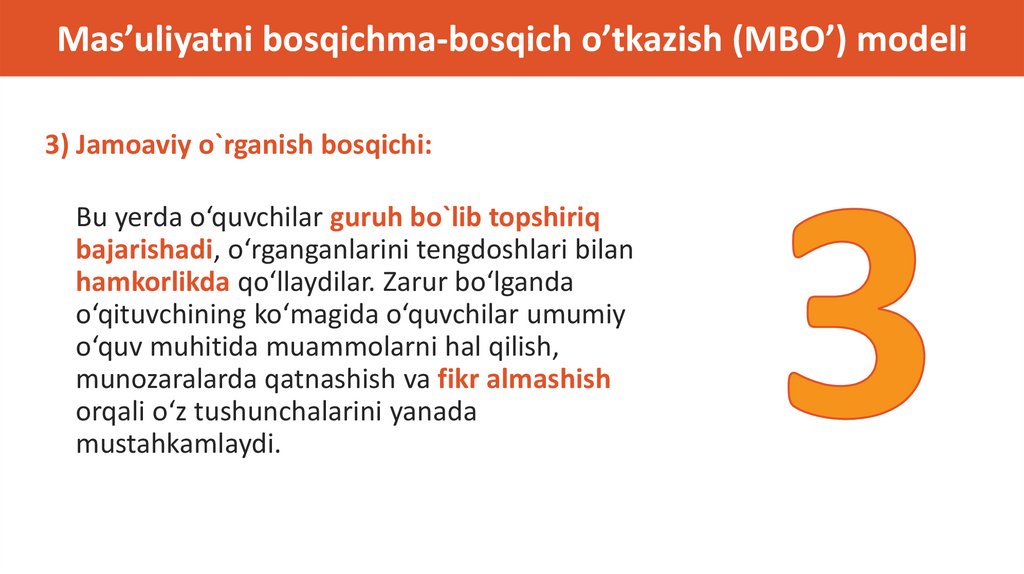 Mas’uliyatni bosqichma-bosqich o’tkazish (MBO’) modeli

3) Jamoaviy o`rganish bosqichi:

Bu yerda o‘quvchilar guruh bo`lib topshiriq bajarishadi, o‘rganganlarini tengdoshlari bilan hamkorlikda qo‘llaydilar. Zarur bo‘lganda o‘qituvchining ko‘magida o‘quvchilar umumiy o‘quv muhitida muammolarni hal qilish, munozaralarda qatnashish va fikr almashish orqali o‘z tushunchalarini yanada mustahkamlaydi.

3